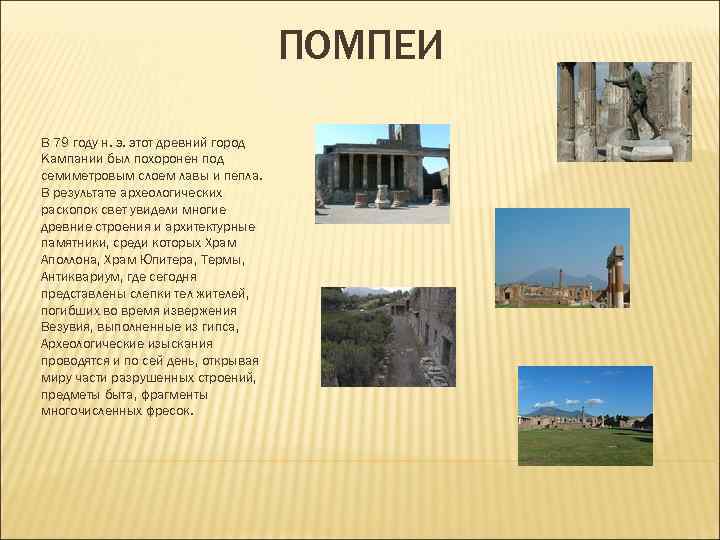 ПОМПЕИ

В 79 году н. э. этот древний город Кампании был похоронен под семиметровым слоем лавы и пепла. В результате археологических раскопок свет увидели многие древние строения и архитектурные памятники, среди которых Храм Аполлона, Храм Юпитера, Термы, Антиквариум, где сегодня представлены слепки тел жителей, погибших во время извержения Везувия, выполненные из гипса, Археологические изыскания проводятся и по сей день, открывая миру части разрушенных строений, предметы быта, фрагменты многочисленных фресок.